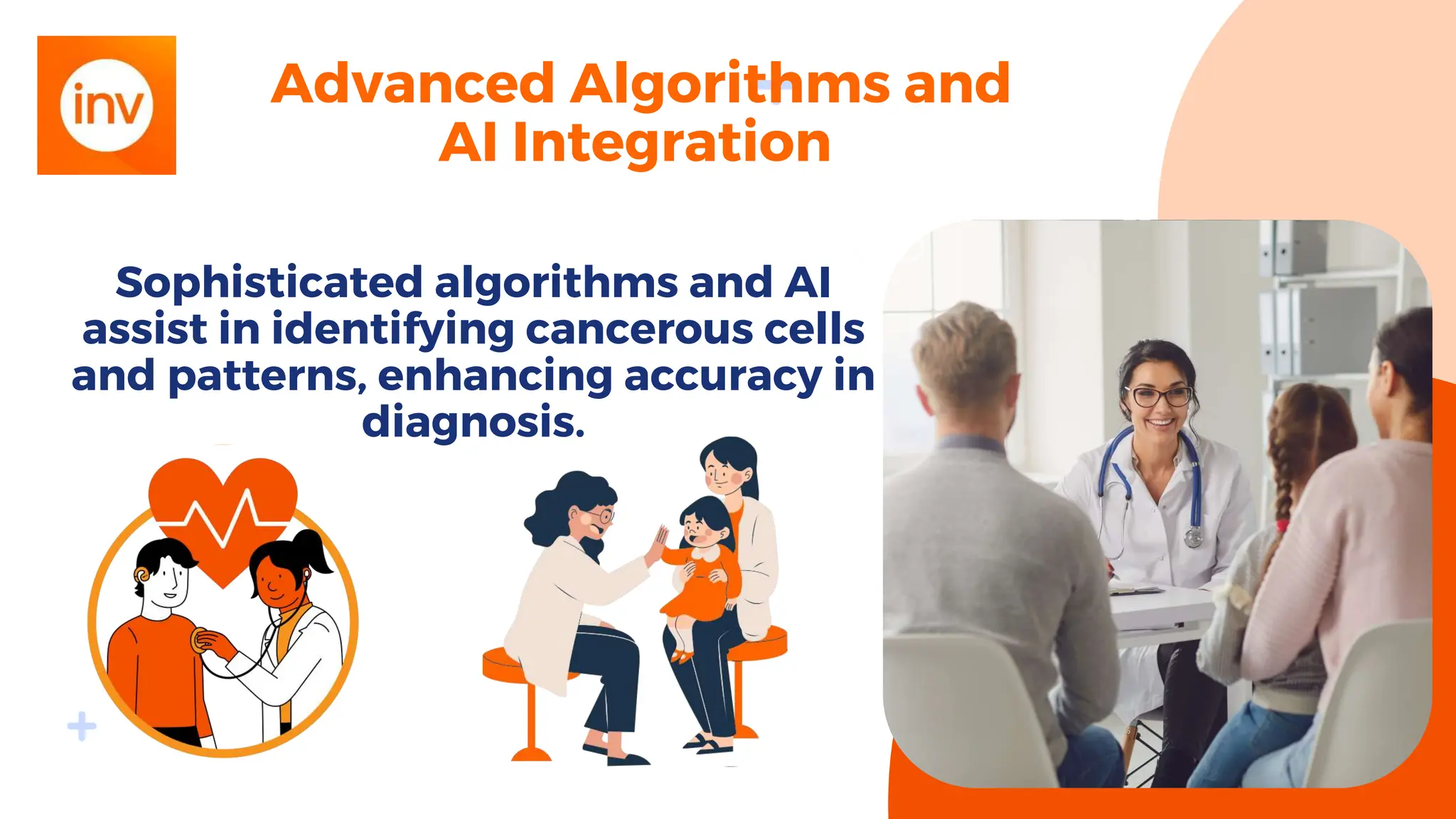 inv

Advanced Algorithms and AI Integration

Sophisticated algorithms and AI assist in identifying cancerous cells and patterns, enhancing accuracy in diagnosis.